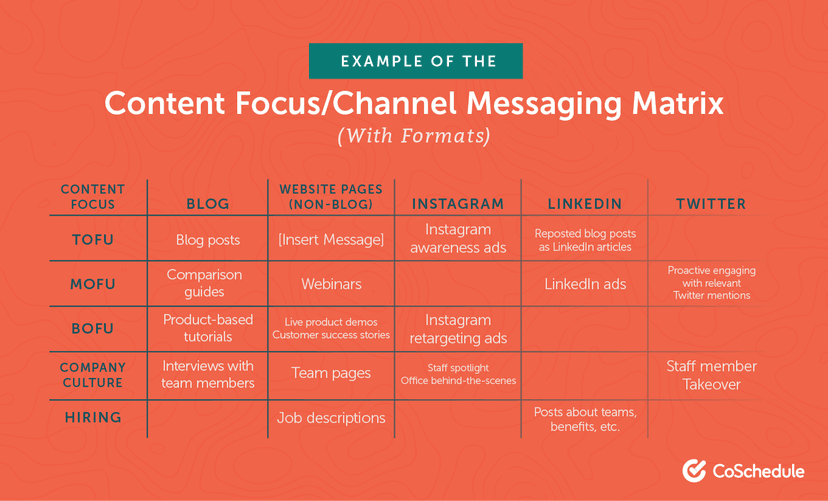 EXAMPLE OF THE

Content Focus/Channel Messaging Matrix

(With Formats)

| CONTENT FOCUS | BLOG | WEBSITE PAGES (NON-BLOG) | INSTAGRAM | LINKEDIN | TWITTER |
|---|---|---|---|---|---|
| TOFU | Blog posts | [Insert Message] | Instagram awareness ads | Reposted blog posts as LinkedIn articles | |
| MOFU | Comparison guides | Webinars | | LinkedIn ads | Proactive engaging with relevant Twitter mentions |
| BOFU | Product-based tutorials | Live product demos Customer success stories | Instagram retargeting ads | | |
| COMPANY CULTURE | Interviews with team members | Team pages | Staff spotlight Office behind-the-scenes | | Staff member Takeover |
| HIRING | | Job descriptions | | Posts about teams, benefits, etc. | |

CoSchedule